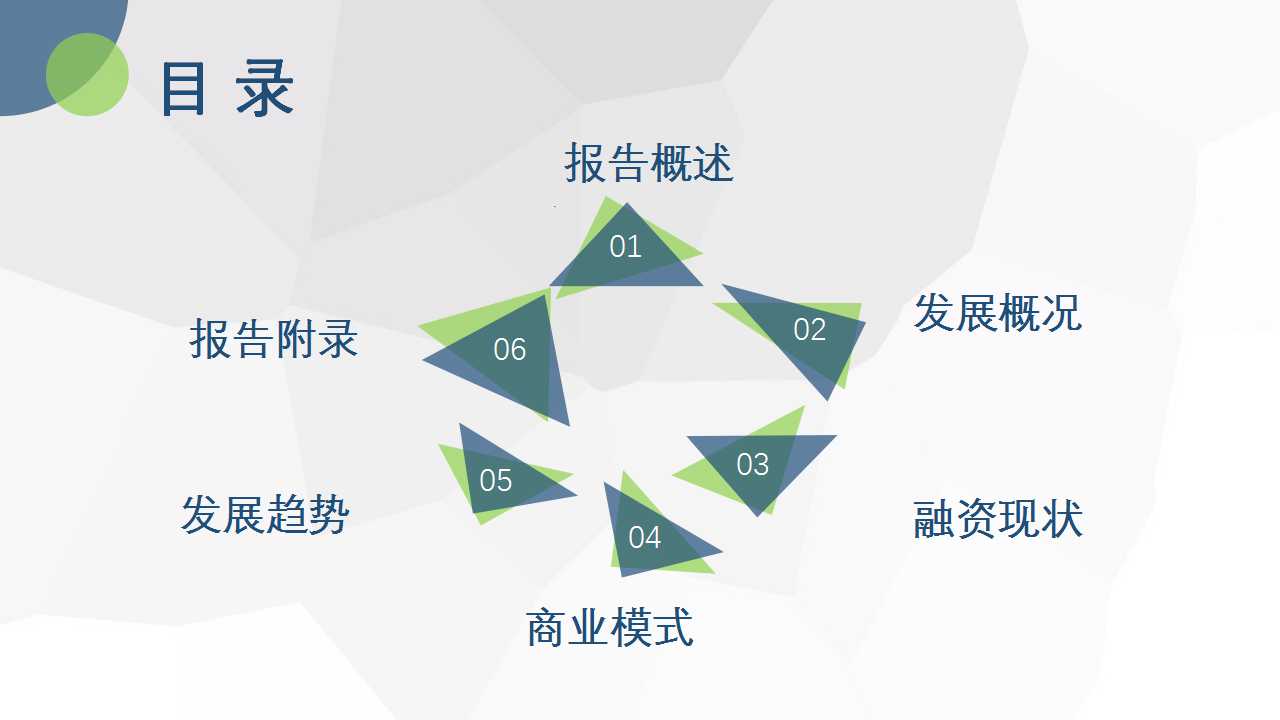 目 录

报告概述
01

发展概况
02

融资现状
03

商业模式
04

发展趋势
05

报告附录
06